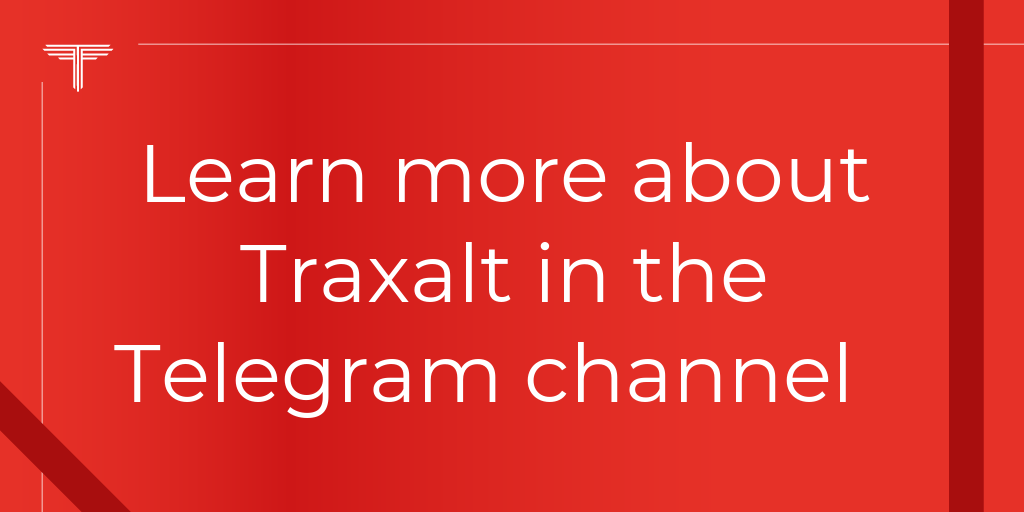 Learn more about Traxalt in the Telegram channel